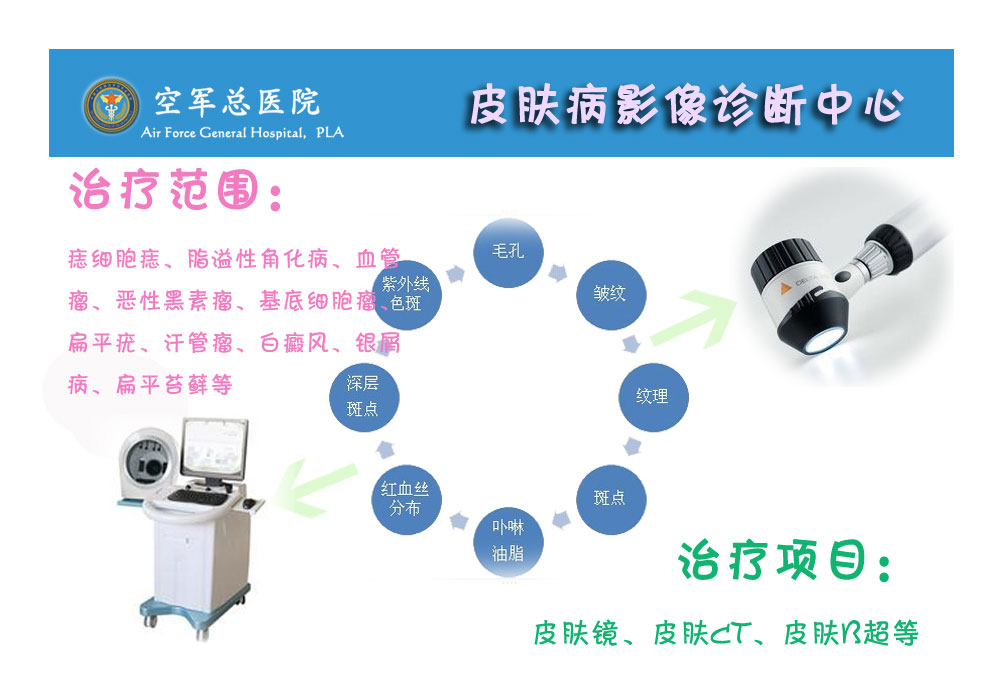 空军总医院
Air Force General Hospital, PLA

皮肤病影像诊断中心

治疗范围：

痣细胞痣、脂溢性角化病、血管瘤、恶性黑素瘤、基底细胞瘤、扁平疣、汗管瘤、白癜风、银屑病、扁平苔藓等

毛孔
皱纹
纹理
斑点
卟啉油脂
红血丝分布
深层斑点
紫外线色斑

治疗项目：

皮肤镜、皮肤CT、皮肤B超等